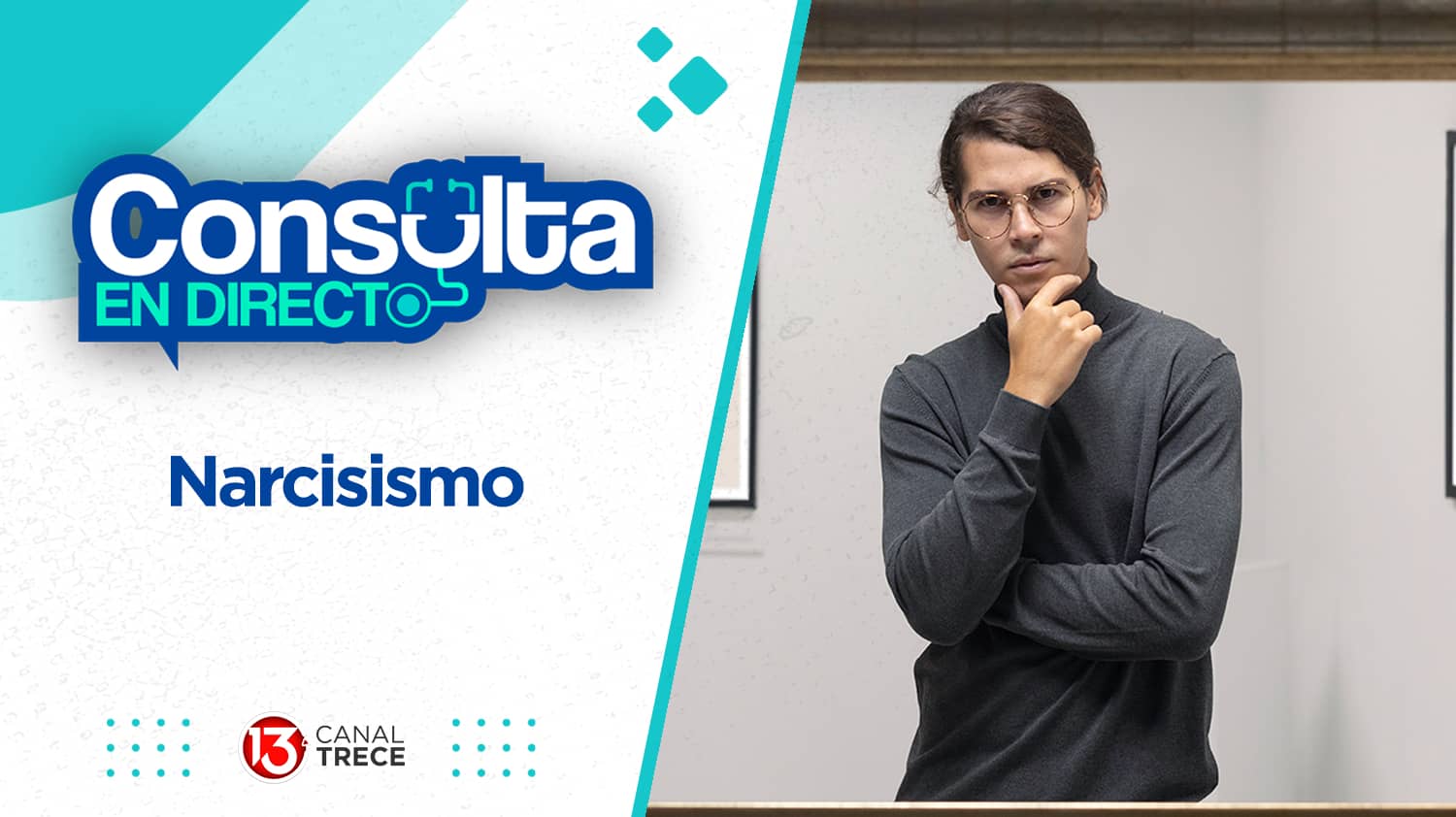 Consulta
EN DIRECTO

Narcisismo

13 CANAL TRECE